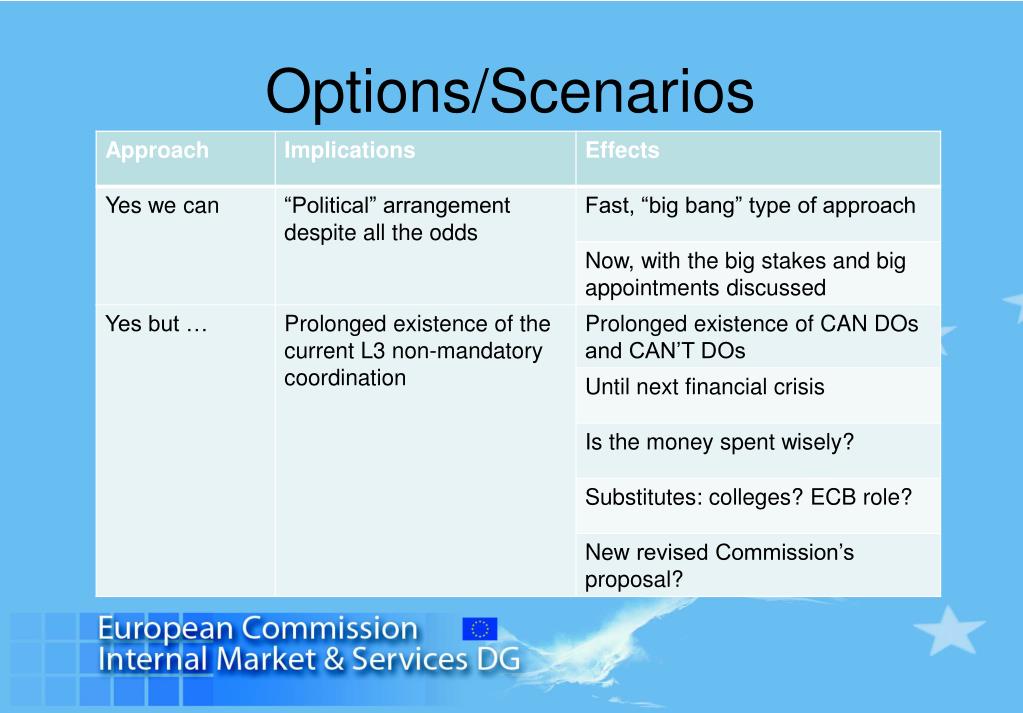 Options/Scenarios

| Approach | Implications | Effects |
|---|---|---|
| Yes we can | “Political” arrangement despite all the odds | Fast, “big bang” type of approach |
| | | Now, with the big stakes and big appointments discussed |
| Yes but … | Prolonged existence of the current L3 non-mandatory coordination | Prolonged existence of CAN DOs and CAN’T DOs |
| | | Until next financial crisis |
| | | Is the money spent wisely? |
| | | Substitutes: colleges? ECB role? |
| | | New revised Commission’s proposal? |

European Commission
Internal Market & Services DG